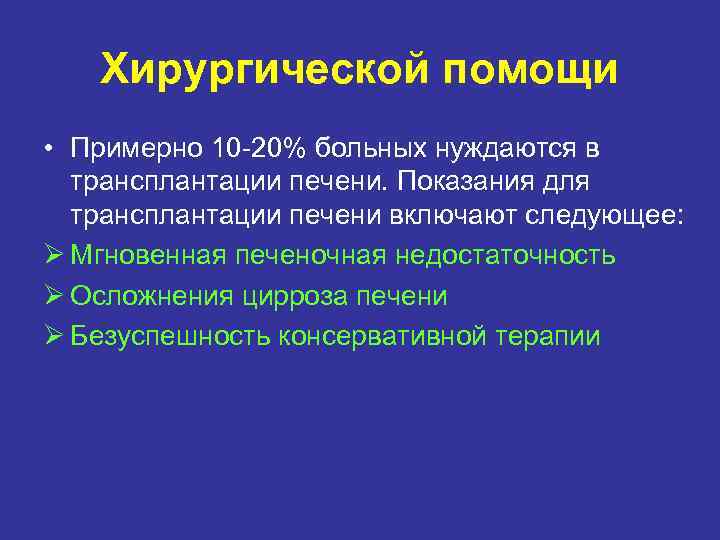 Хирургической помощи

• Примерно 10-20% больных нуждаются в трансплантации печени. Показания для трансплантации печени включают следующее:
➢ Мгновенная печеночная недостаточность
➢ Осложнения цирроза печени
➢ Безуспешность консервативной терапии